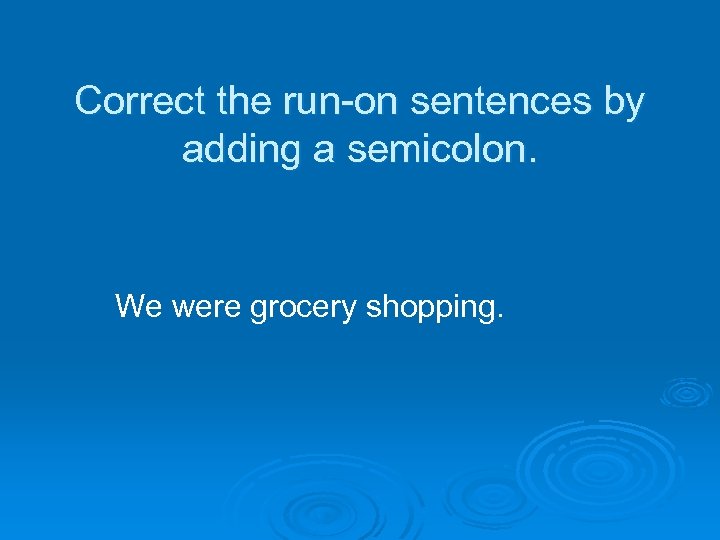 Correct the run-on sentences by adding a semicolon.

We were grocery shopping.